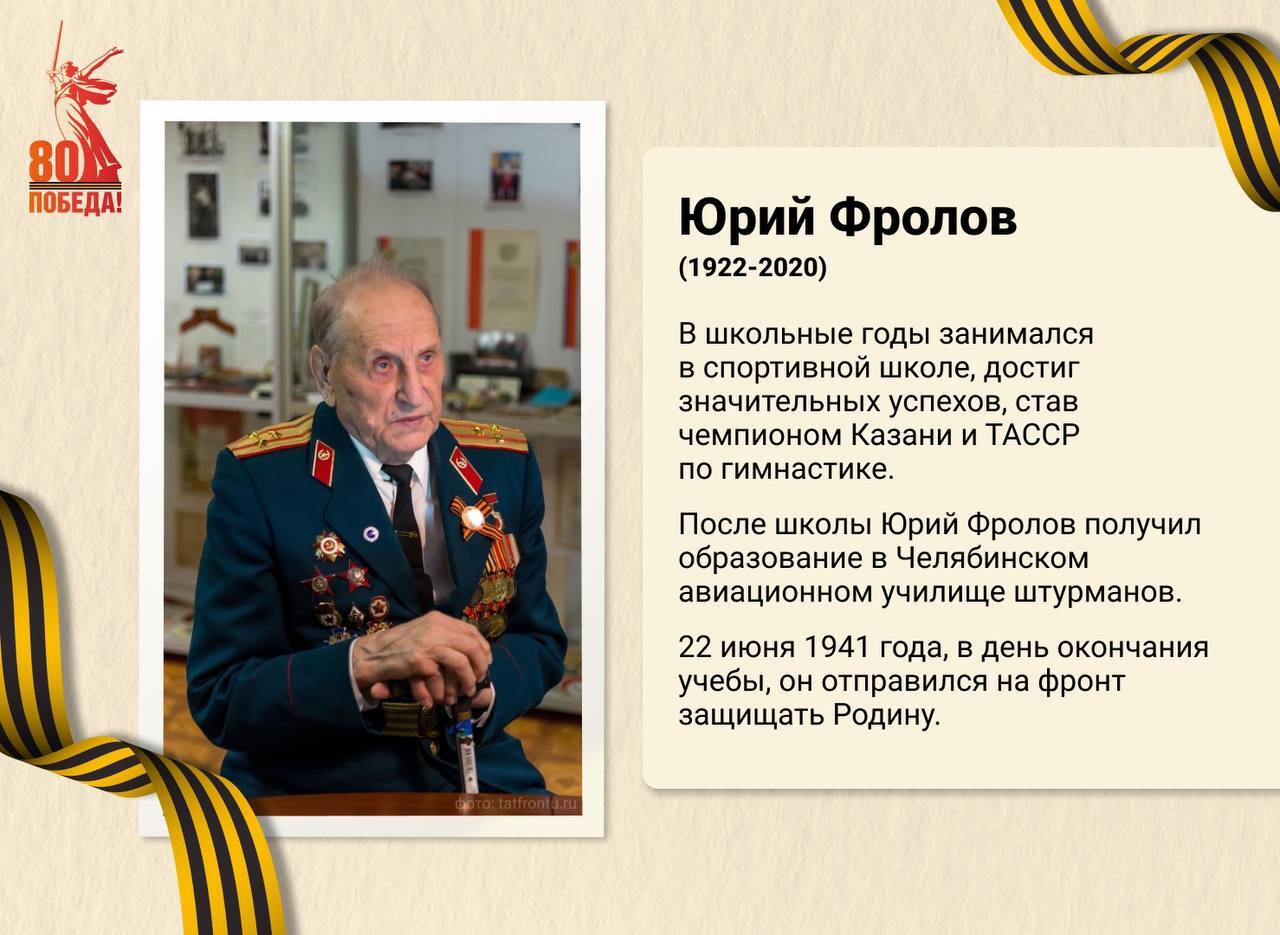 80
ПОБЕДА!

фото: tatfrontu.ru

Юрий Фролов
(1922-2020)

В школьные годы занимался в спортивной школе, достиг значительных успехов, став чемпионом Казани и ТАССР по гимнастике.

После школы Юрий Фролов получил образование в Челябинском авиационном училище штурманов.

22 июня 1941 года, в день окончания учебы, он отправился на фронт защищать Родину.